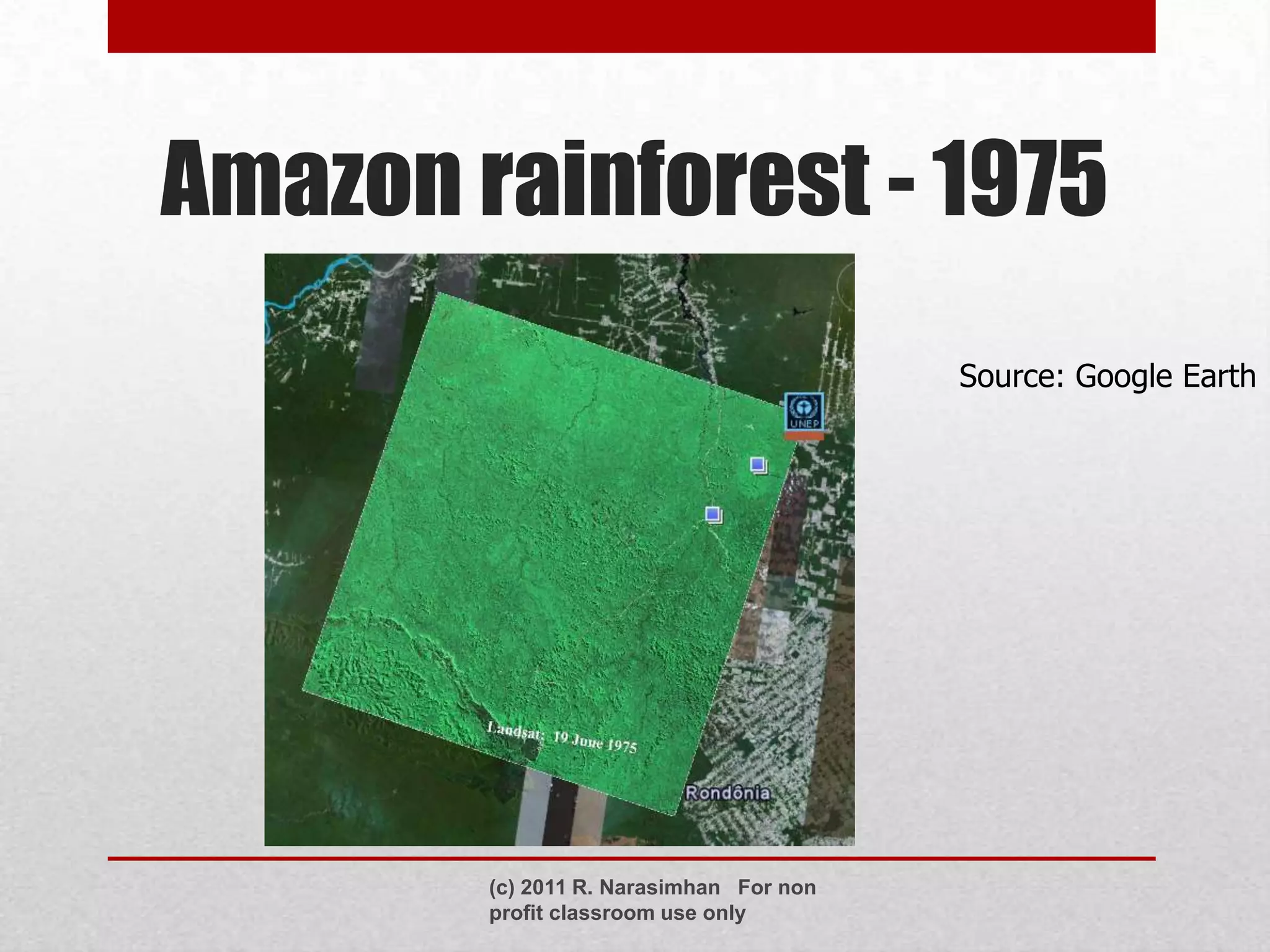 Amazon rainforest - 1975

UNEP

Landsat: 19 June 1975

Rondônia

Source: Google Earth

(c) 2011 R. Narasimhan For non profit classroom use only